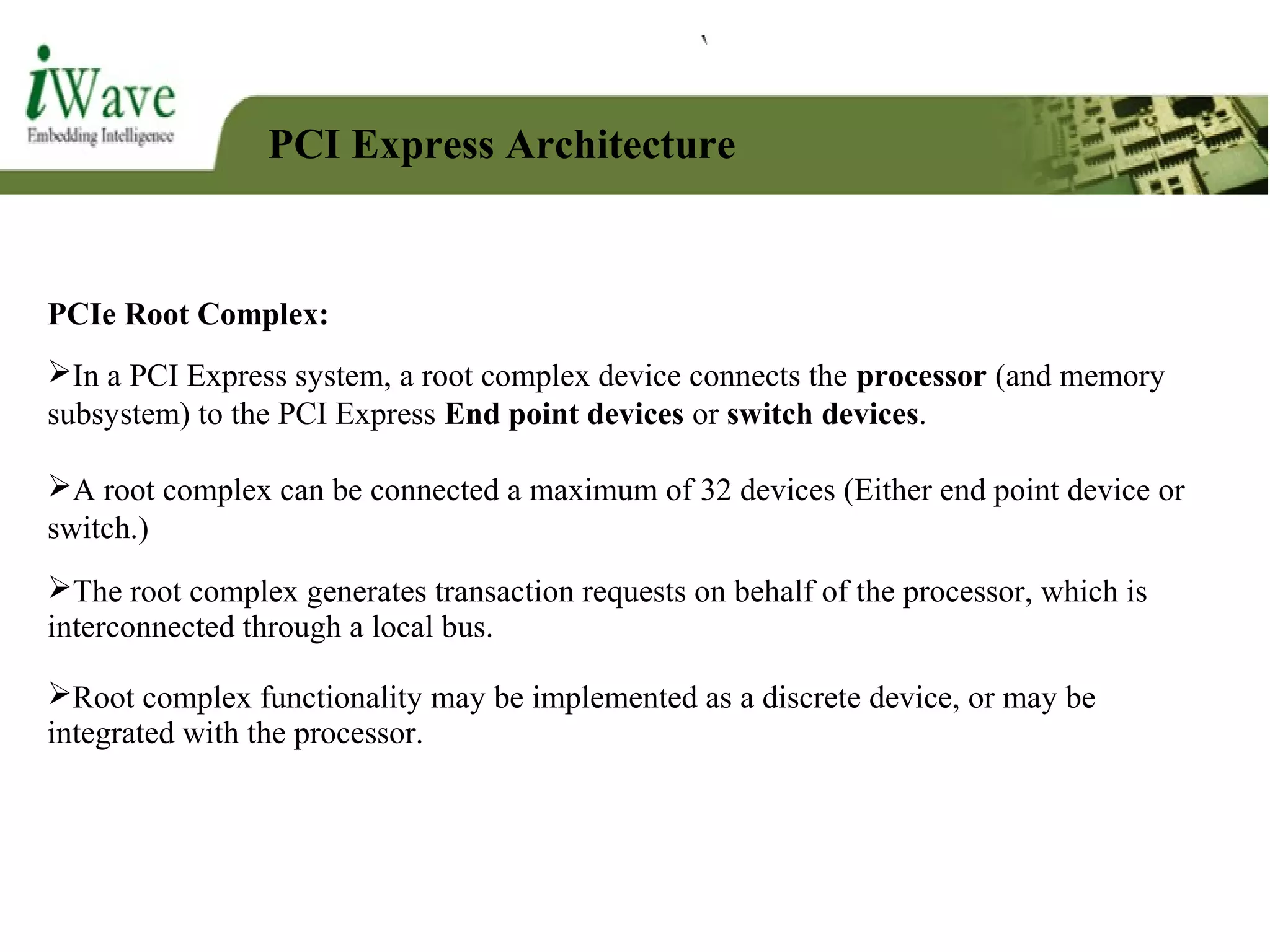 iWave
Embedding Intelligence

PCI Express Architecture

PCIe Root Complex:

➢In a PCI Express system, a root complex device connects the processor (and memory subsystem) to the PCI Express End point devices or switch devices.

➢A root complex can be connected a maximum of 32 devices (Either end point device or switch.)

➢The root complex generates transaction requests on behalf of the processor, which is interconnected through a local bus.

➢Root complex functionality may be implemented as a discrete device, or may be integrated with the processor.